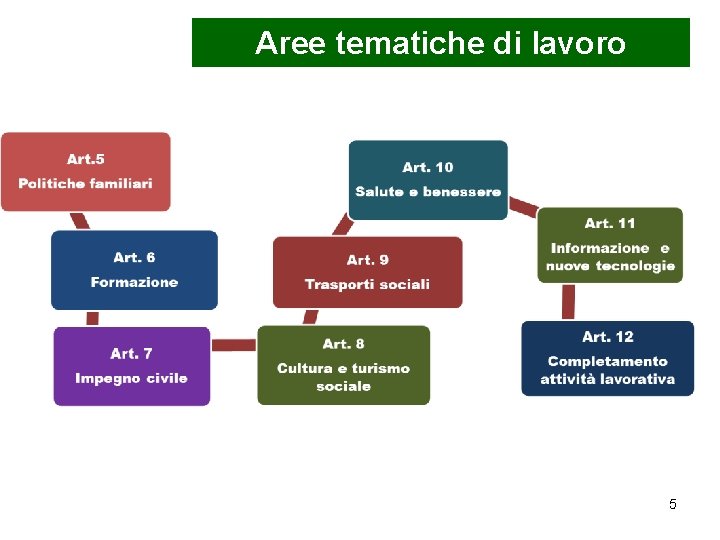 Aree tematiche di lavoro

Art.5
Politiche familiari

Art. 6
Formazione

Art. 7
Impegno civile

Art. 8
Cultura e turismo sociale

Art. 9
Trasporti sociali

Art. 10
Salute e benessere

Art. 11
Informazione e nuove tecnologie

Art. 12
Completamento attività lavorativa

5